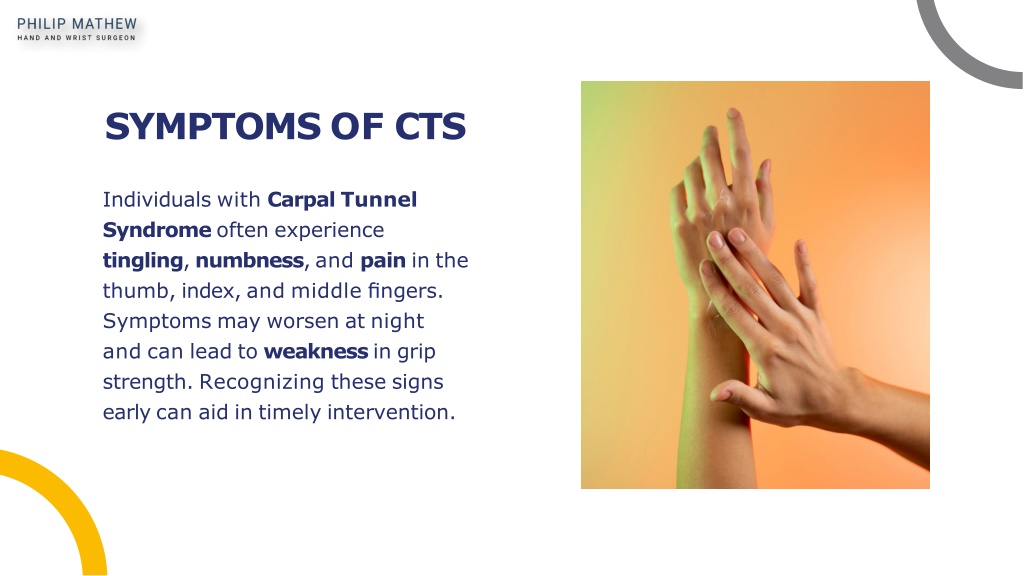 PHILIP MATHEW
HAND AND WRIST SURGEON

SYMPTOMS OF CTS

Individuals with Carpal Tunnel Syndrome often experience tingling, numbness, and pain in the thumb, index, and middle fingers. Symptoms may worsen at night and can lead to weakness in grip strength. Recognizing these signs early can aid in timely intervention.